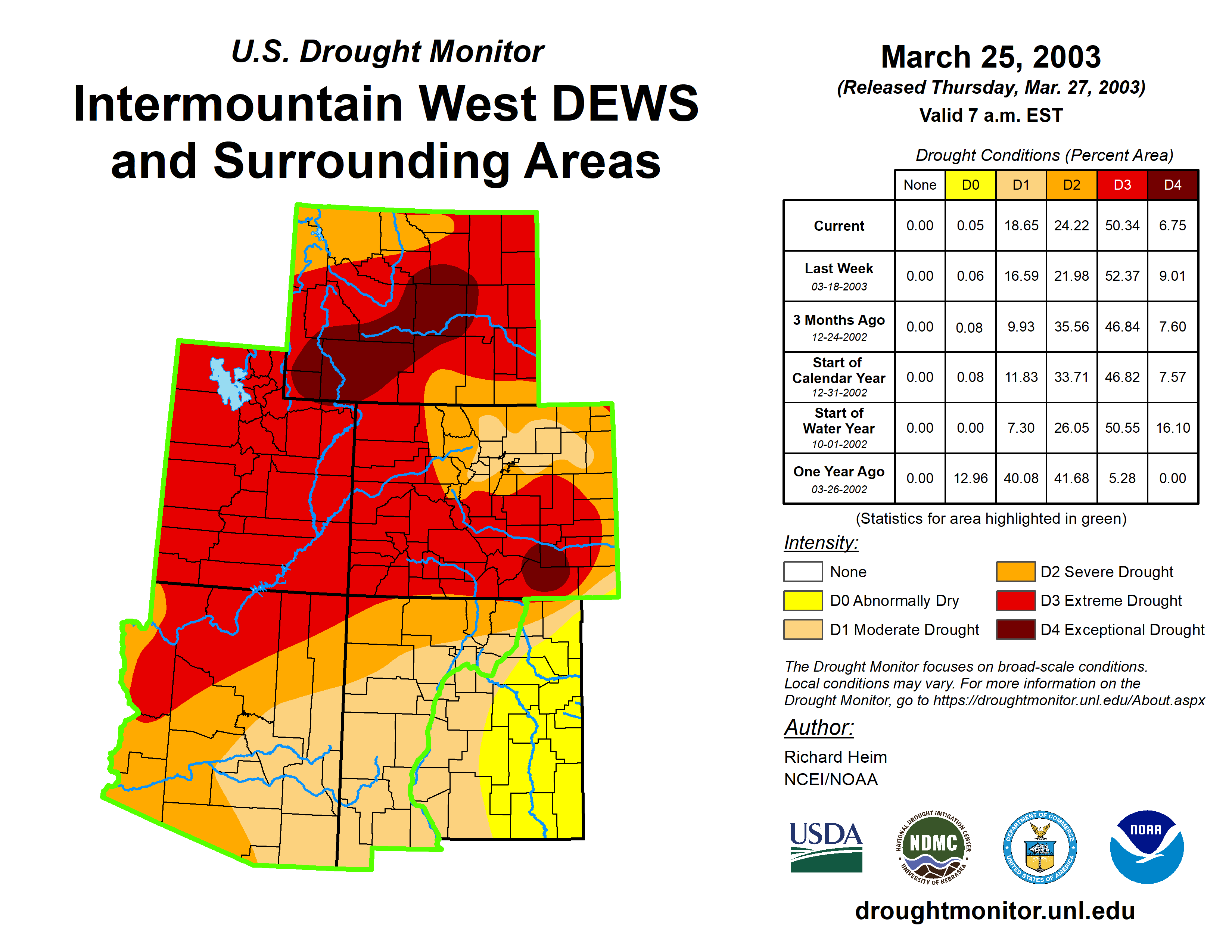 U.S. Drought Monitor

Intermountain West DEWS and Surrounding Areas

March 25, 2003
(Released Thursday, Mar. 27, 2003)
Valid 7 a.m. EST

Drought Conditions (Percent Area)

| | None | D0 | D1 | D2 | D3 | D4 |
|---|---|---|---|---|---|---|
| Current | 0.00 | 0.05 | 18.65 | 24.22 | 50.34 | 6.75 |
| Last Week 03-18-2003 | 0.00 | 0.06 | 16.59 | 21.98 | 52.37 | 9.01 |
| 3 Months Ago 12-24-2002 | 0.00 | 0.08 | 9.93 | 35.56 | 46.84 | 7.60 |
| Start of Calendar Year 12-31-2002 | 0.00 | 0.08 | 11.83 | 33.71 | 46.82 | 7.57 |
| Start of Water Year 10-01-2002 | 0.00 | 0.00 | 7.30 | 26.05 | 50.55 | 16.10 |
| One Year Ago 03-26-2002 | 0.00 | 12.96 | 40.08 | 41.68 | 5.28 | 0.00 |

(Statistics for area highlighted in green)

Intensity:
None
D0 Abnormally Dry
D1 Moderate Drought
D2 Severe Drought
D3 Extreme Drought
D4 Exceptional Drought

The Drought Monitor focuses on broad-scale conditions. Local conditions may vary. For more information on the Drought Monitor, go to https://droughtmonitor.unl.edu/About.aspx

Author:
Richard Heim
NCEI/NOAA

USDA
NATIONAL DROUGHT MITIGATION CENTER NDMC UNIVERSITY OF NEBRASKA
DEPARTMENT OF COMMERCE UNITED STATES OF AMERICA
NOAA

droughtmonitor.unl.edu